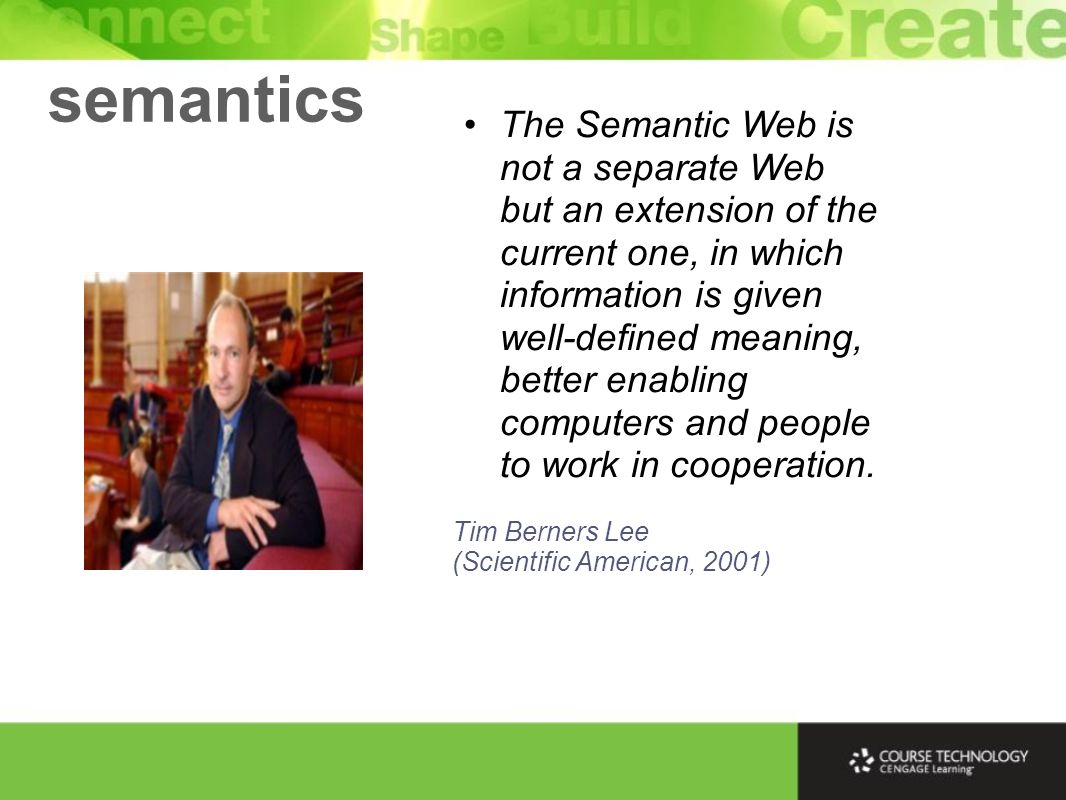 Connect Shape Build Create

semantics

• The Semantic Web is not a separate Web but an extension of the current one, in which information is given well-defined meaning, better enabling computers and people to work in cooperation.

Tim Berners Lee
(Scientific American, 2001)

COURSE TECHNOLOGY
CENGAGE Learning